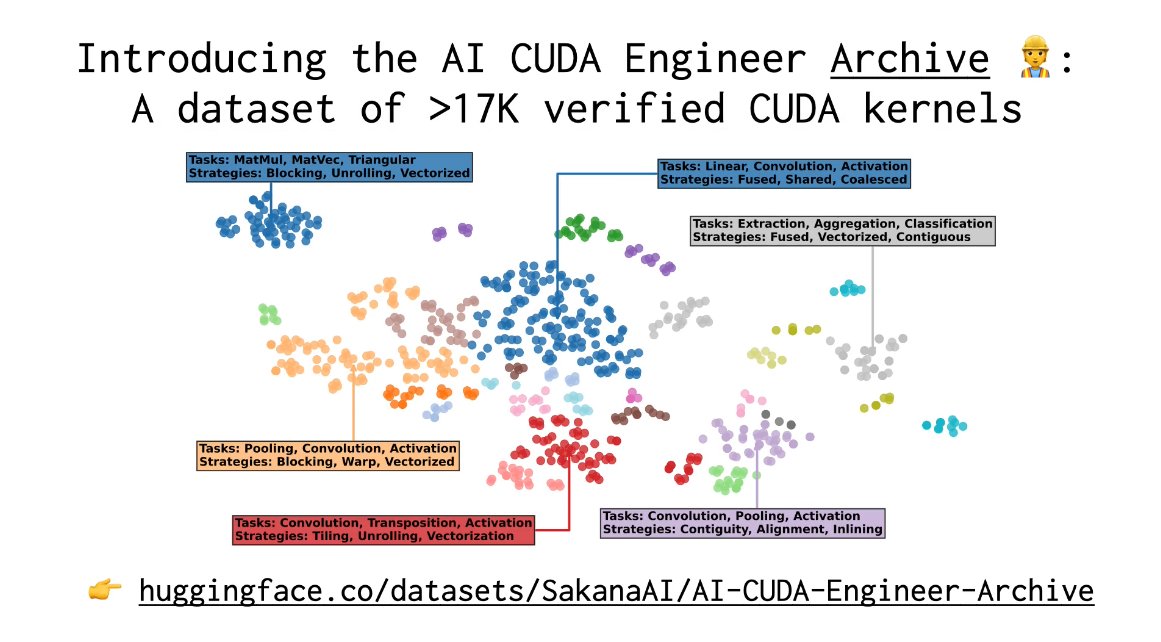 Introducing the AI CUDA Engineer Archive 👷:
A dataset of >17K verified CUDA kernels

Tasks: MatMul, MatVec, Triangular
Strategies: Blocking, Unrolling, Vectorized

Tasks: Linear, Convolution, Activation
Strategies: Fused, Shared, Coalesced

Tasks: Extraction, Aggregation, Classification
Strategies: Fused, Vectorized, Contiguous

Tasks: Pooling, Convolution, Activation
Strategies: Blocking, Warp, Vectorized

Tasks: Convolution, Transposition, Activation
Strategies: Tiling, Unrolling, Vectorization

Tasks: Convolution, Pooling, Activation
Strategies: Contiguity, Alignment, Inlining

👉 huggingface.co/datasets/SakanaAI/AI-CUDA-Engineer-Archive